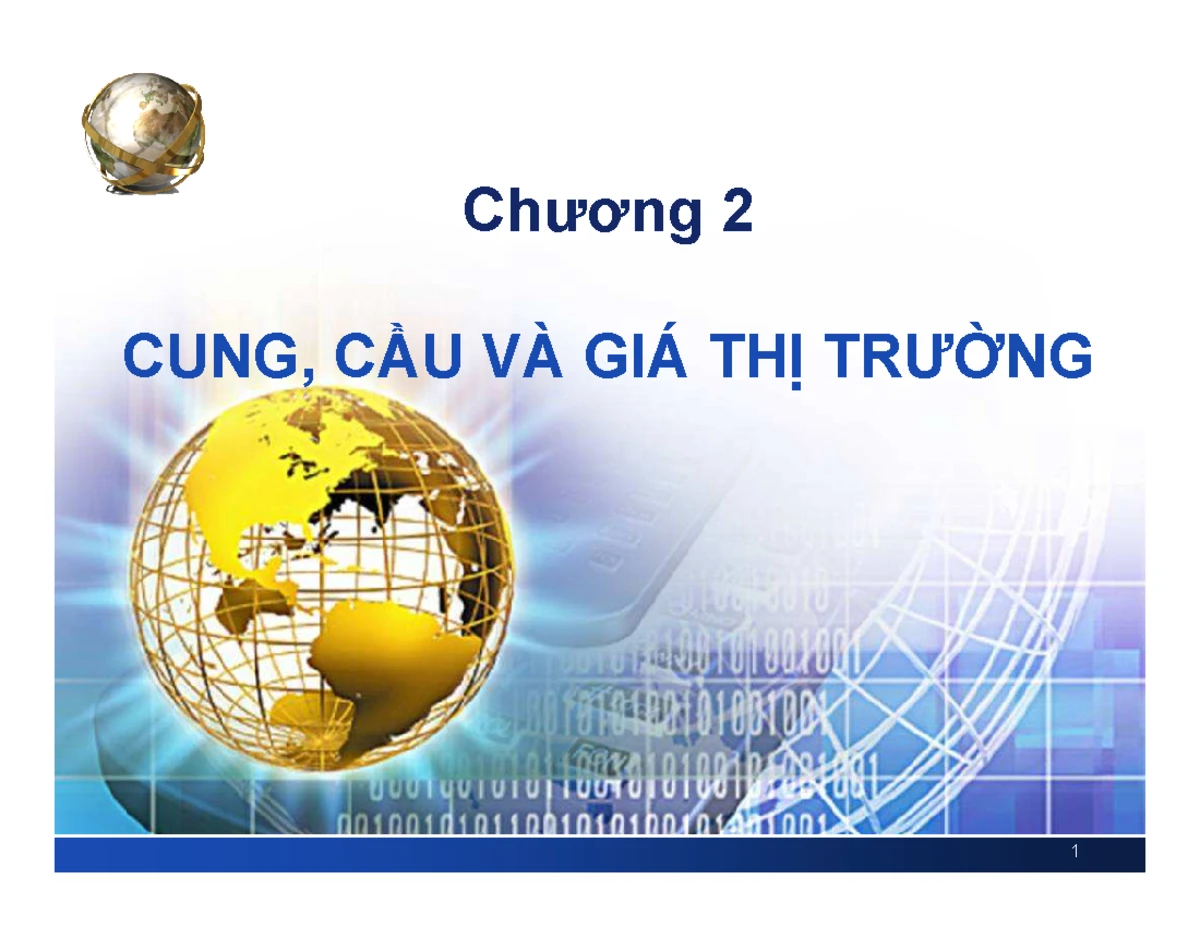 Chương 2

CUNG, CẦU VÀ GIÁ THỊ TRƯỜNG

1